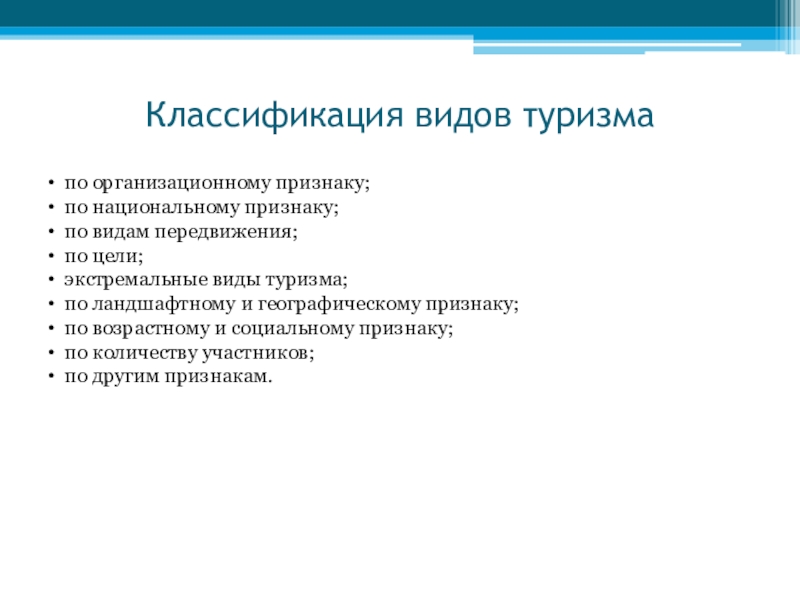 Классификация видов туризма

• по организационному признаку;
• по национальному признаку;
• по видам передвижения;
• по цели;
• экстремальные виды туризма;
• по ландшафтному и географическому признаку;
• по возрастному и социальному признаку;
• по количеству участников;
• по другим признакам.